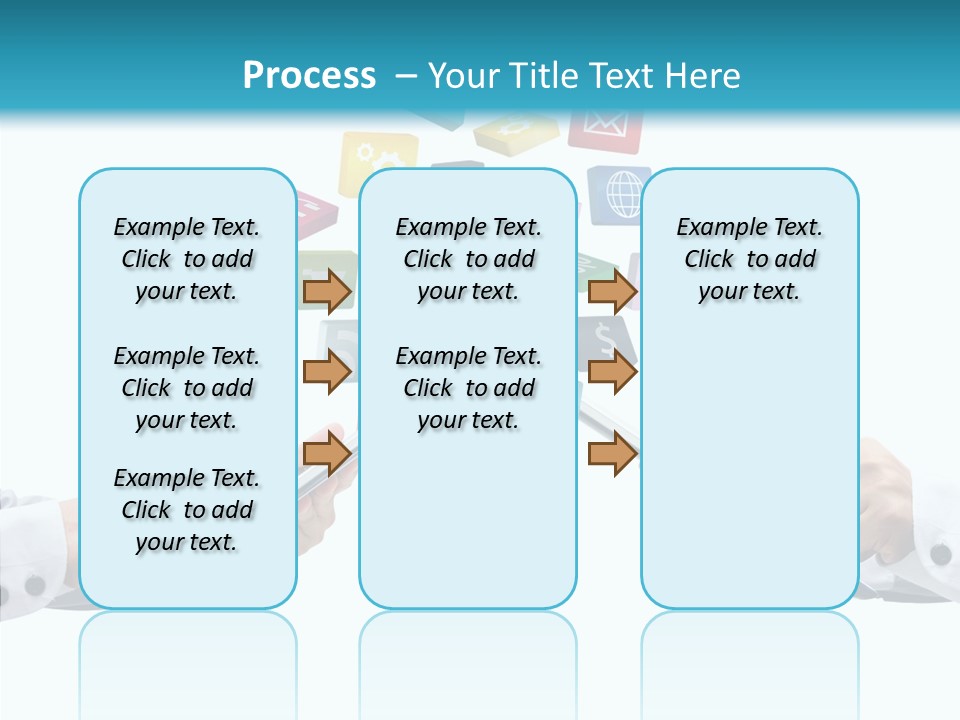 Process – Your Title Text Here

Example Text. Click to add your text.

Example Text. Click to add your text.

Example Text. Click to add your text.

Example Text. Click to add your text.

Example Text. Click to add your text.

Example Text. Click to add your text.